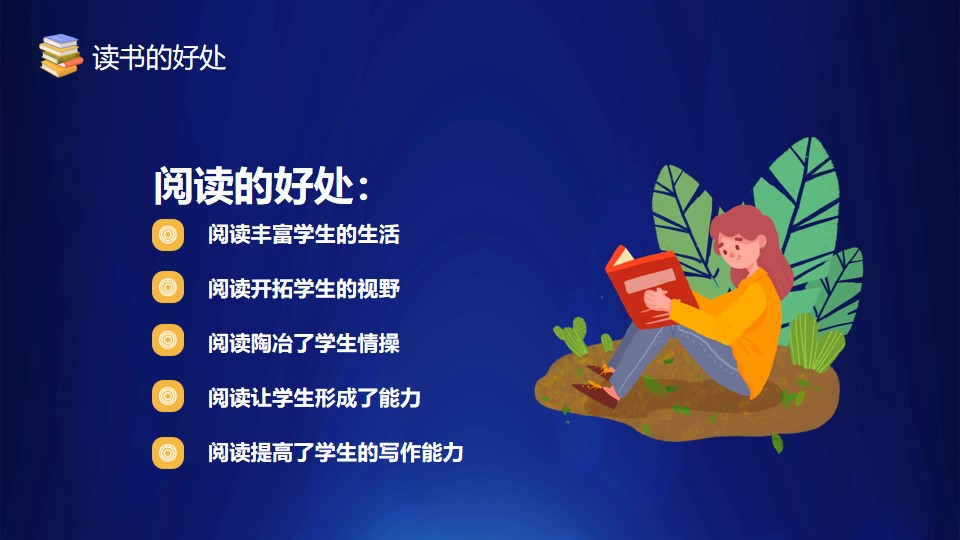 读书的好处

阅读的好处：

阅读丰富学生的生活

阅读开拓学生的视野

阅读陶冶了学生情操

阅读让学生形成了能力

阅读提高了学生的写作能力